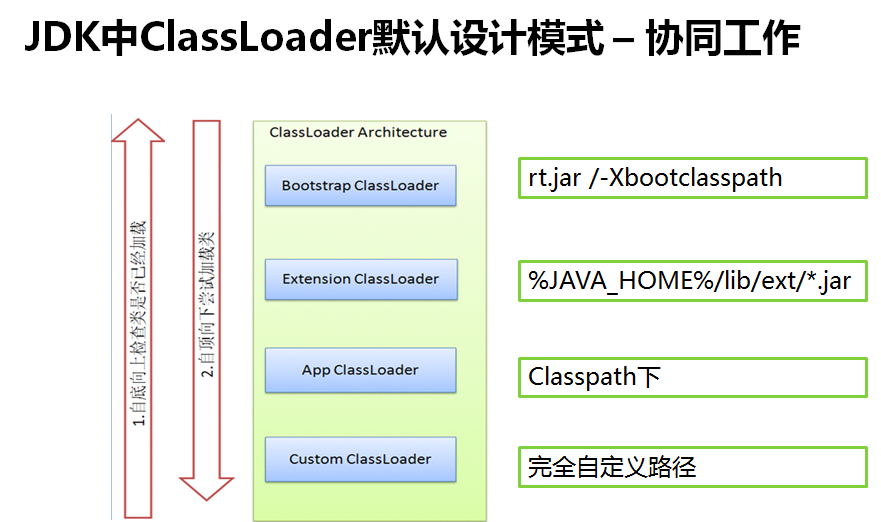 JDK中ClassLoader默认设计模式 – 协同工作

1.自底向上检查类是否已经加载

2.自顶向下尝试加载类

ClassLoader Architecture

Bootstrap ClassLoader

Extension ClassLoader

App ClassLoader

Custom ClassLoader

rt.jar /-Xbootclasspath

%JAVA_HOME%/lib/ext/*.jar

Classpath下

完全自定义路径